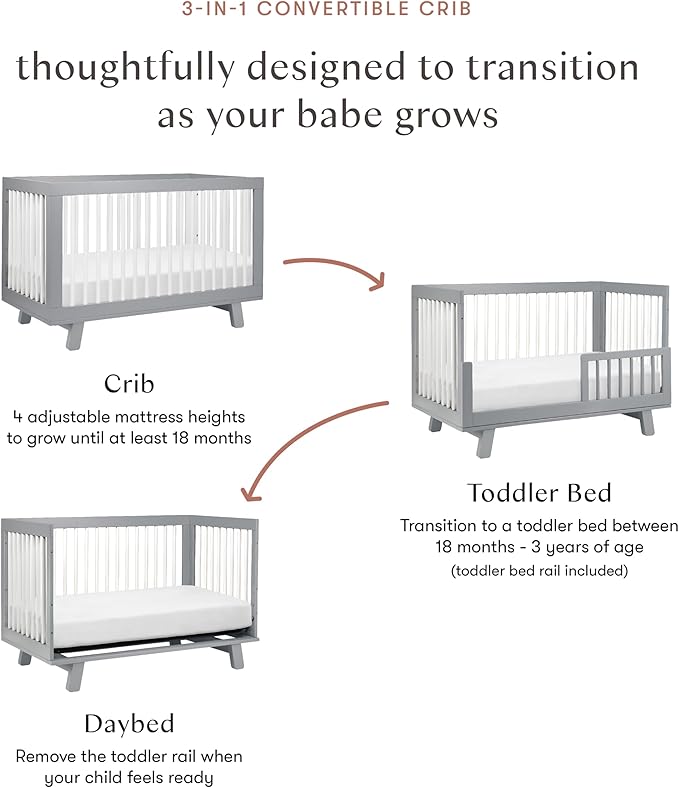 3-IN-1 CONVERTIBLE CRIB

thoughtfully designed to transition as your babe grows

Crib

4 adjustable mattress heights to grow until at least 18 months

Toddler Bed

Transition to a toddler bed between 18 months - 3 years of age

(toddler bed rail included)

Daybed

Remove the toddler rail when your child feels ready